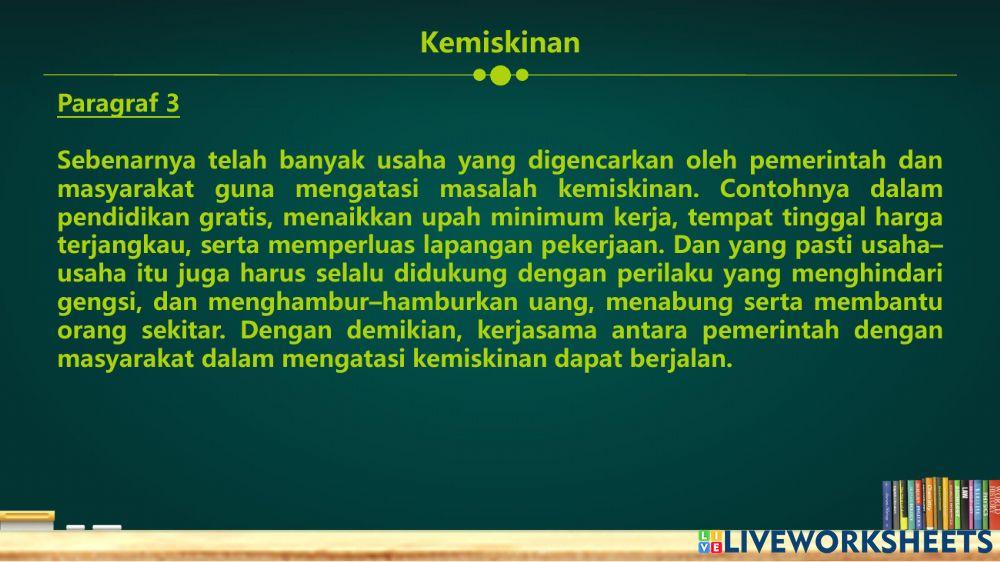 Kemiskinan

Paragraf 3

Sebenarnya telah banyak usaha yang digencarkan oleh pemerintah dan masyarakat guna mengatasi masalah kemiskinan. Contohnya dalam pendidikan gratis, menaikkan upah minimum kerja, tempat tinggal harga terjangkau, serta memperluas lapangan pekerjaan. Dan yang pasti usaha–usaha itu juga harus selalu didukung dengan perilaku yang menghindari gengsi, dan menghambur–hamburkan uang, menabung serta membantu orang sekitar. Dengan demikian, kerjasama antara pemerintah dengan masyarakat dalam mengatasi kemiskinan dapat berjalan.

LIVEWORKSHEETS